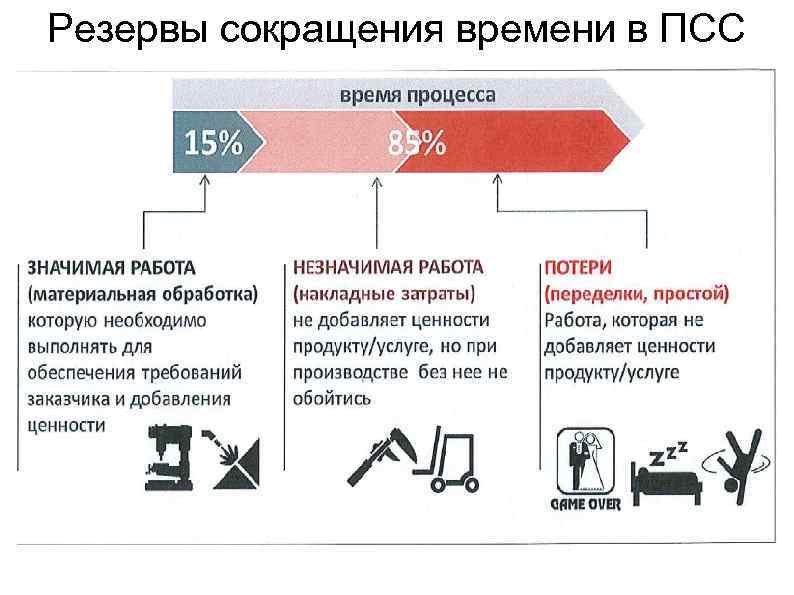 Резервы сокращения времени в ПСС

время процесса

15%

85%

ЗНАЧИМАЯ РАБОТА
(материальная обработка)
которую необходимо выполнять для обеспечения требований заказчика и добавления ценности

НЕЗНАЧИМАЯ РАБОТА
(накладные затраты)
не добавляет ценности продукту/услуге, но при производстве без нее не обойтись

ПОТЕРИ
(переделки, простой)
Работа, которая не добавляет ценности продукту/услуге

zzz

GAME OVER